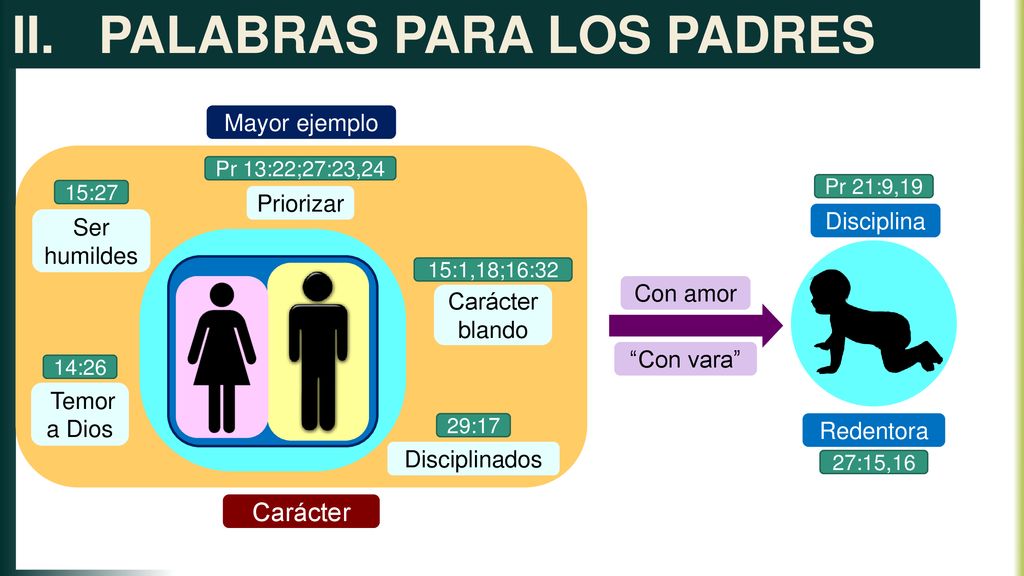 II. PALABRAS PARA LOS PADRES

Mayor ejemplo

Pr 13:22;27:23,24

Priorizar

15:27

Ser humildes

15:1,18;16:32

Carácter blando

14:26

Temor a Dios

29:17

Disciplinados

Carácter

Con amor

“Con vara”

Pr 21:9,19

Disciplina

Redentora

27:15,16